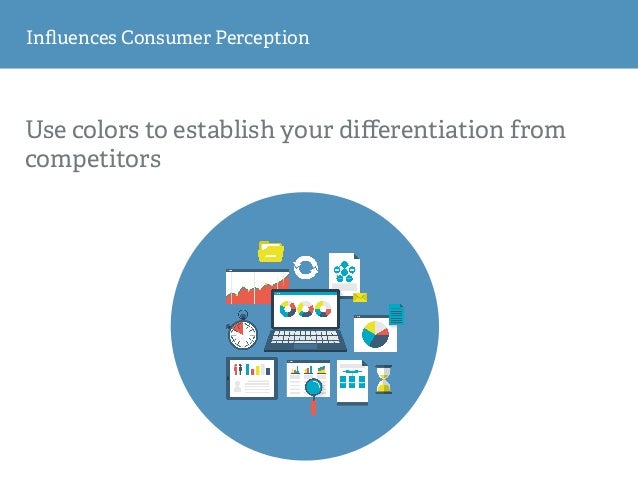 Influences Consumer Perception

Use colors to establish your differentiation from competitors